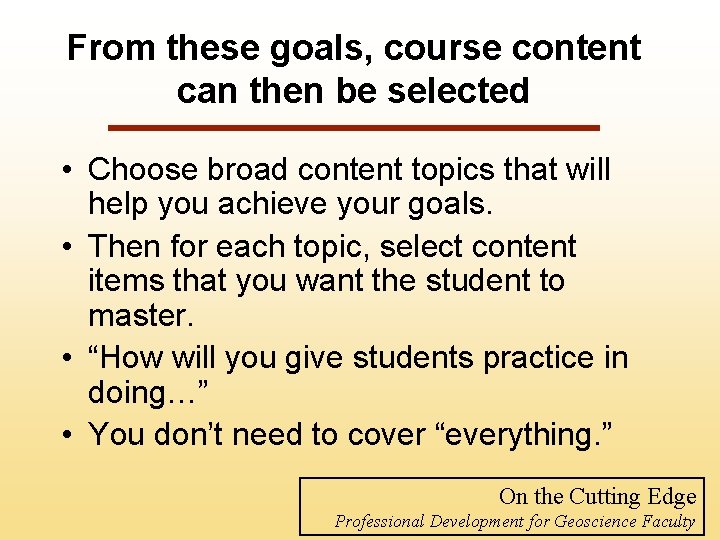 From these goals, course content can then be selected

• Choose broad content topics that will help you achieve your goals.
• Then for each topic, select content items that you want the student to master.
• “How will you give students practice in doing…”
• You don’t need to cover “everything.”

On the Cutting Edge
Professional Development for Geoscience Faculty